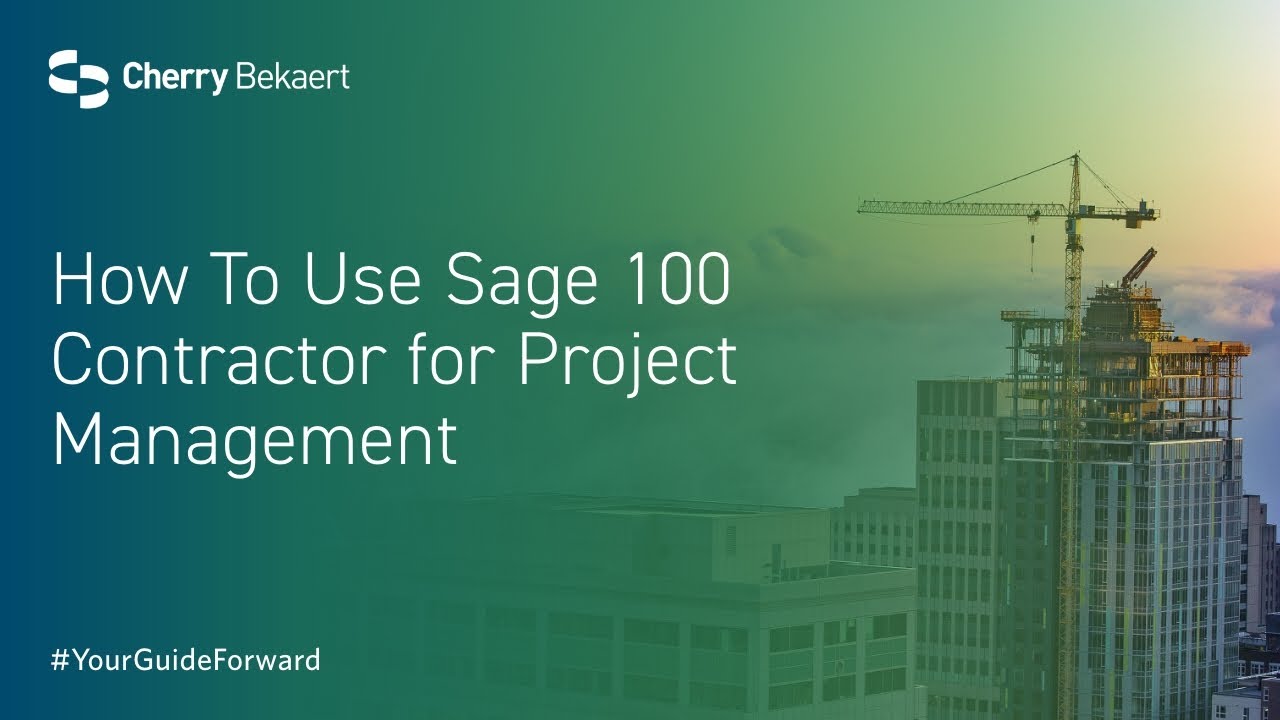 Cherry Bekaert

How To Use Sage 100 Contractor for Project Management

#YourGuideForward